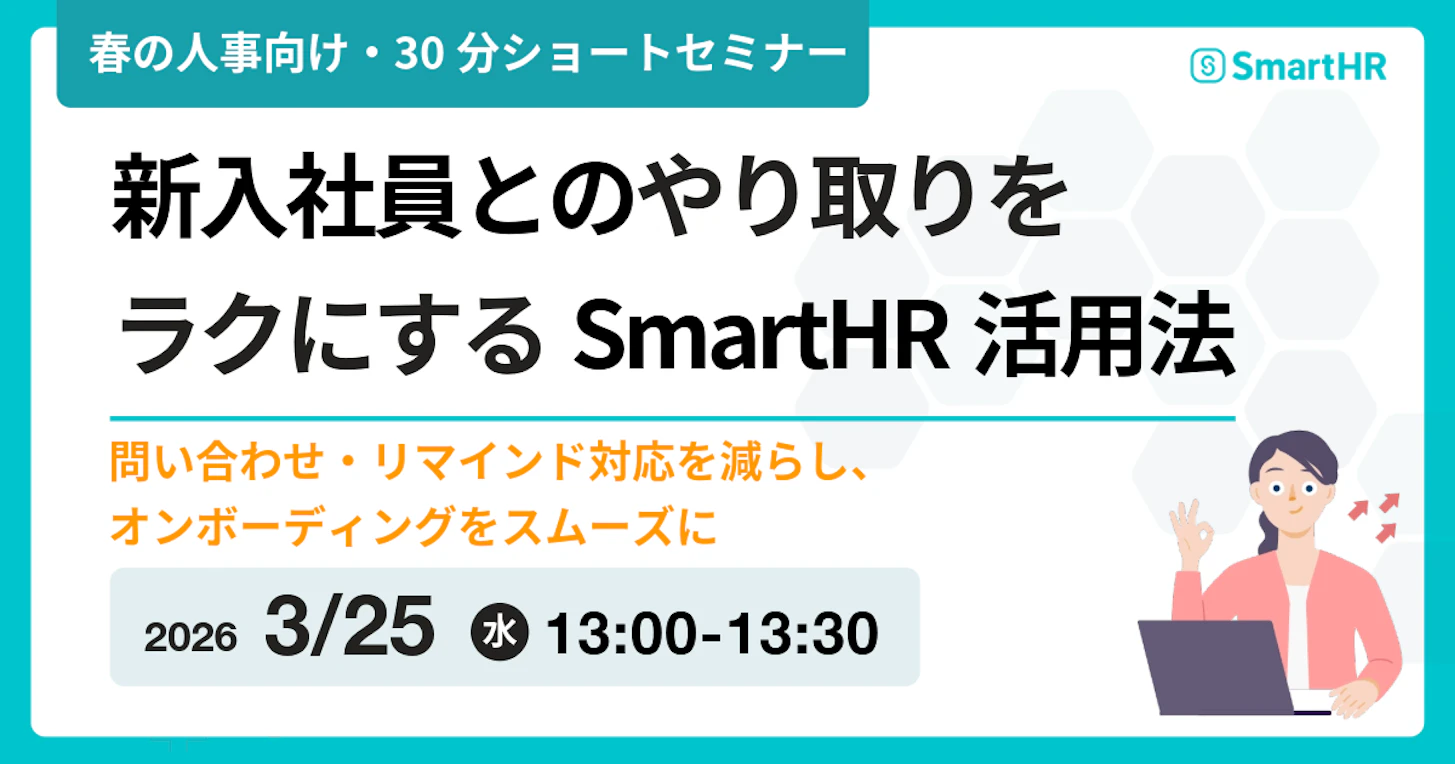 春の人事向け・30 分ショートセミナー

SmartHR

新入社員とのやり取りをラクにする SmartHR 活用法

問い合わせ・リマインド対応を減らし、オンボーディングをスムーズに

2026 3/25 水 13:00-13:30